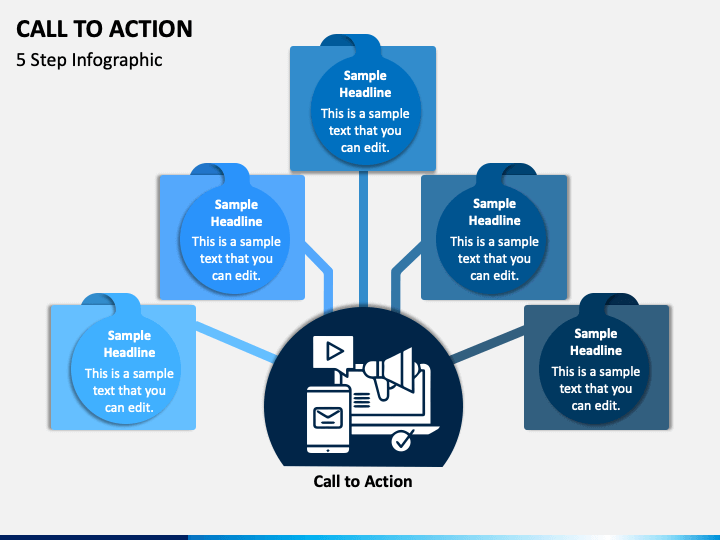 CALL TO ACTION

5 Step Infographic

Sample Headline
This is a sample text that you can edit.

Sample Headline
This is a sample text that you can edit.

Sample Headline
This is a sample text that you can edit.

Sample Headline
This is a sample text that you can edit.

Sample Headline
This is a sample text that you can edit.

Call to Action